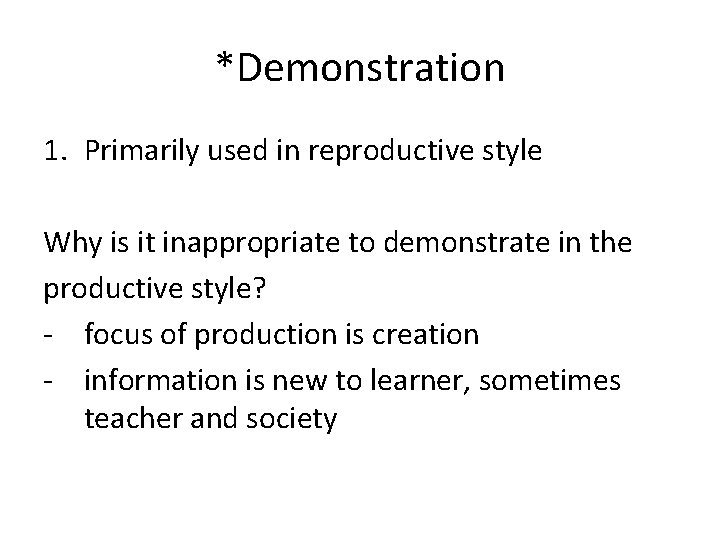 *Demonstration

1. Primarily used in reproductive style

Why is it inappropriate to demonstrate in the productive style?
- focus of production is creation
- information is new to learner, sometimes teacher and society